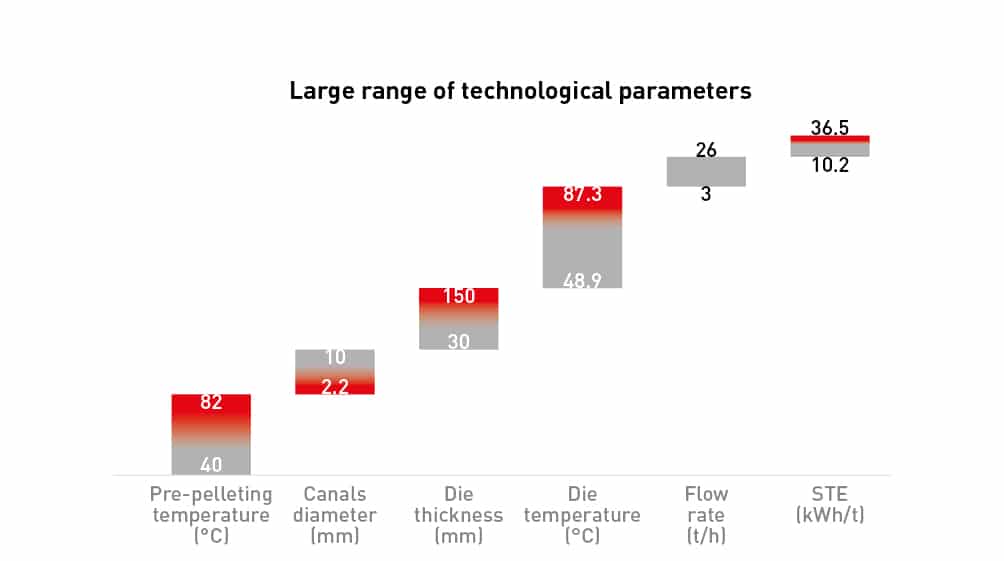 Large range of technological parameters

82
40
10
2.2
150
30
87.3
48.9
26
3
36.5
10.2

Pre-pelleting temperature (°C)
Canals diameter (mm)
Die thickness (mm)
Die temperature (°C)
Flow rate (t/h)
STE (kWh/t)